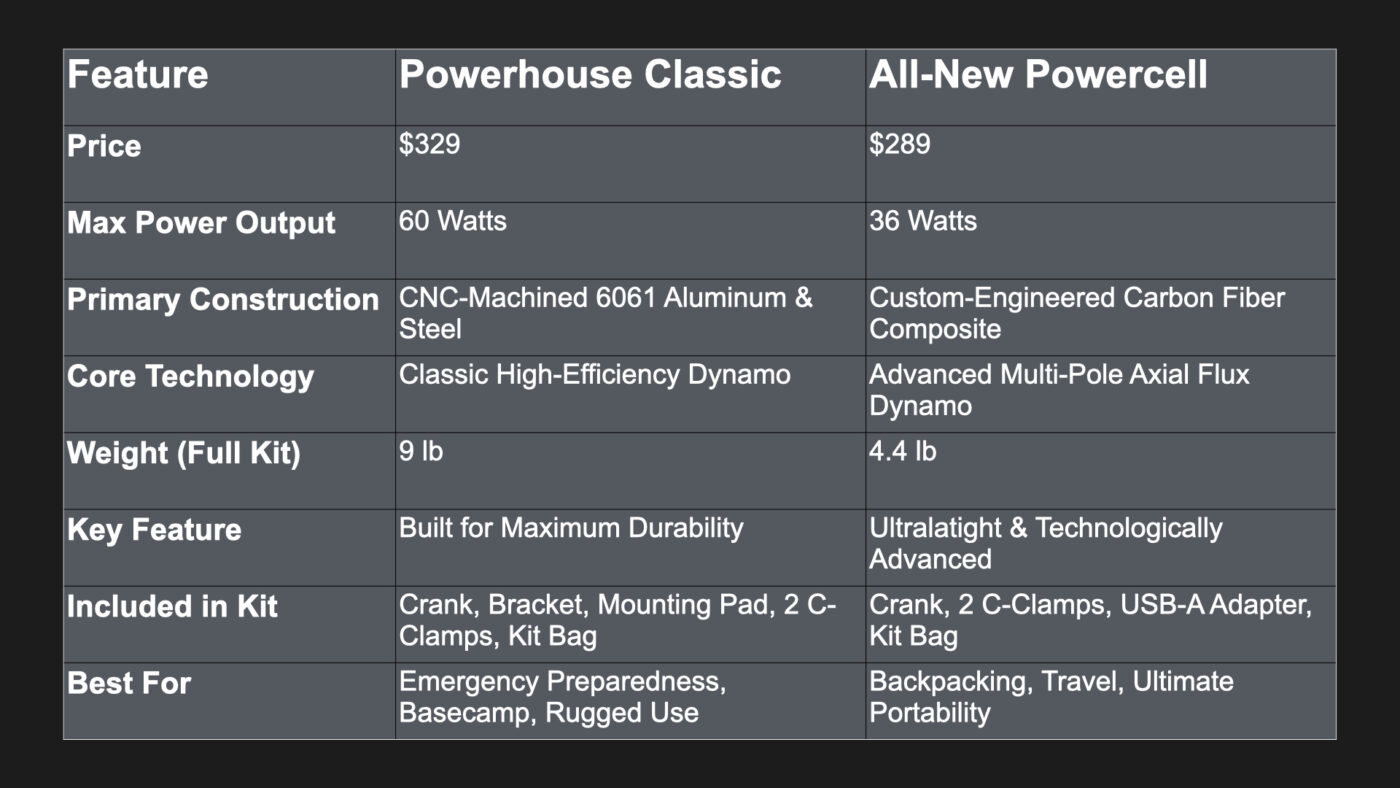 | Feature | Powerhouse Classic | All-New Powercell |
|---|---|---|
| Price | \$329 | \$289 |
| Max Power Output | 60 Watts | 36 Watts |
| Primary Construction | CNC-Machined 6061 Aluminum & Steel | Custom-Engineered Carbon Fiber Composite |
| Core Technology | Classic High-Efficiency Dynamo | Advanced Multi-Pole Axial Flux Dynamo |
| Weight (Full Kit) | 9 lb | 4.4 lb |
| Key Feature | Built for Maximum Durability | Ultralatight & Technologically Advanced |
| Included in Kit | Crank, Bracket, Mounting Pad, 2 C-Clamps, Kit Bag | Crank, 2 C-Clamps, USB-A Adapter, Kit Bag |
| Best For | Emergency Preparedness, Basecamp, Rugged Use | Backpacking, Travel, Ultimate Portability |